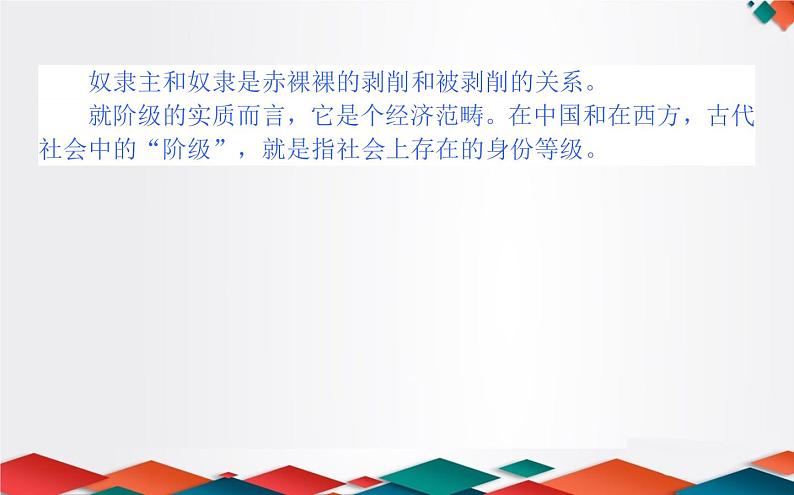 奴隶主和奴隶是赤裸裸的剥削和被剥削的关系。

就阶级的实质而言，它是个经济范畴。在中国和在西方，古代社会中的“阶级”，就是指社会上存在的身份等级。